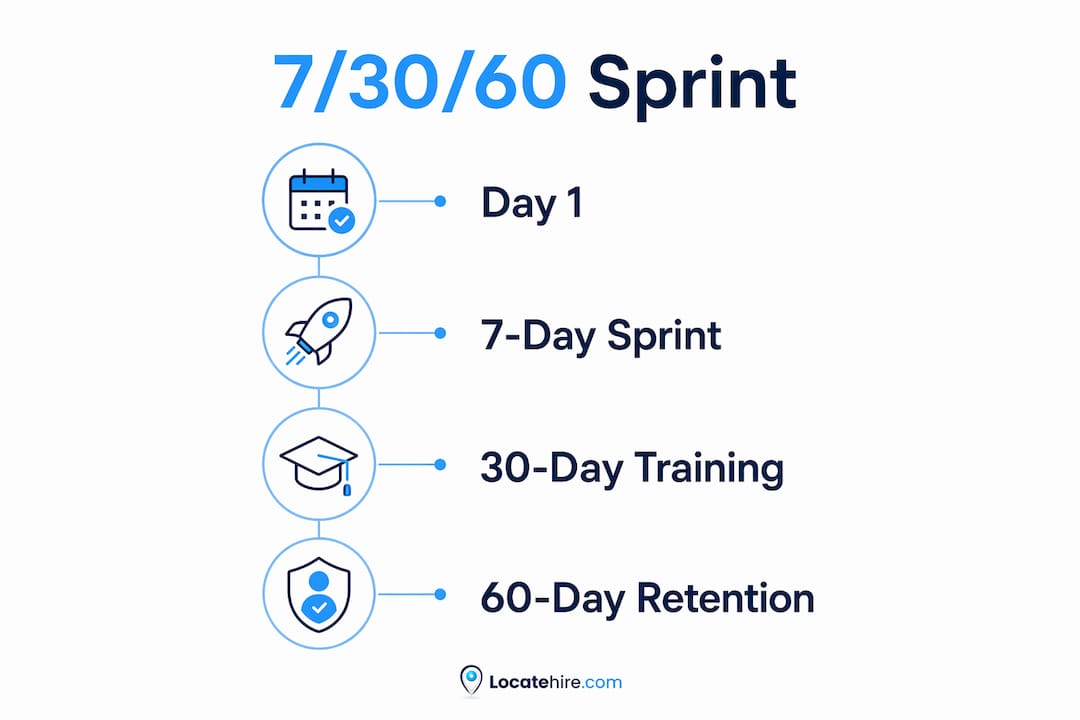 7/30/60 Sprint

Day 1

7-Day Sprint

30-Day Training

60-Day Retention

Locatehire.com